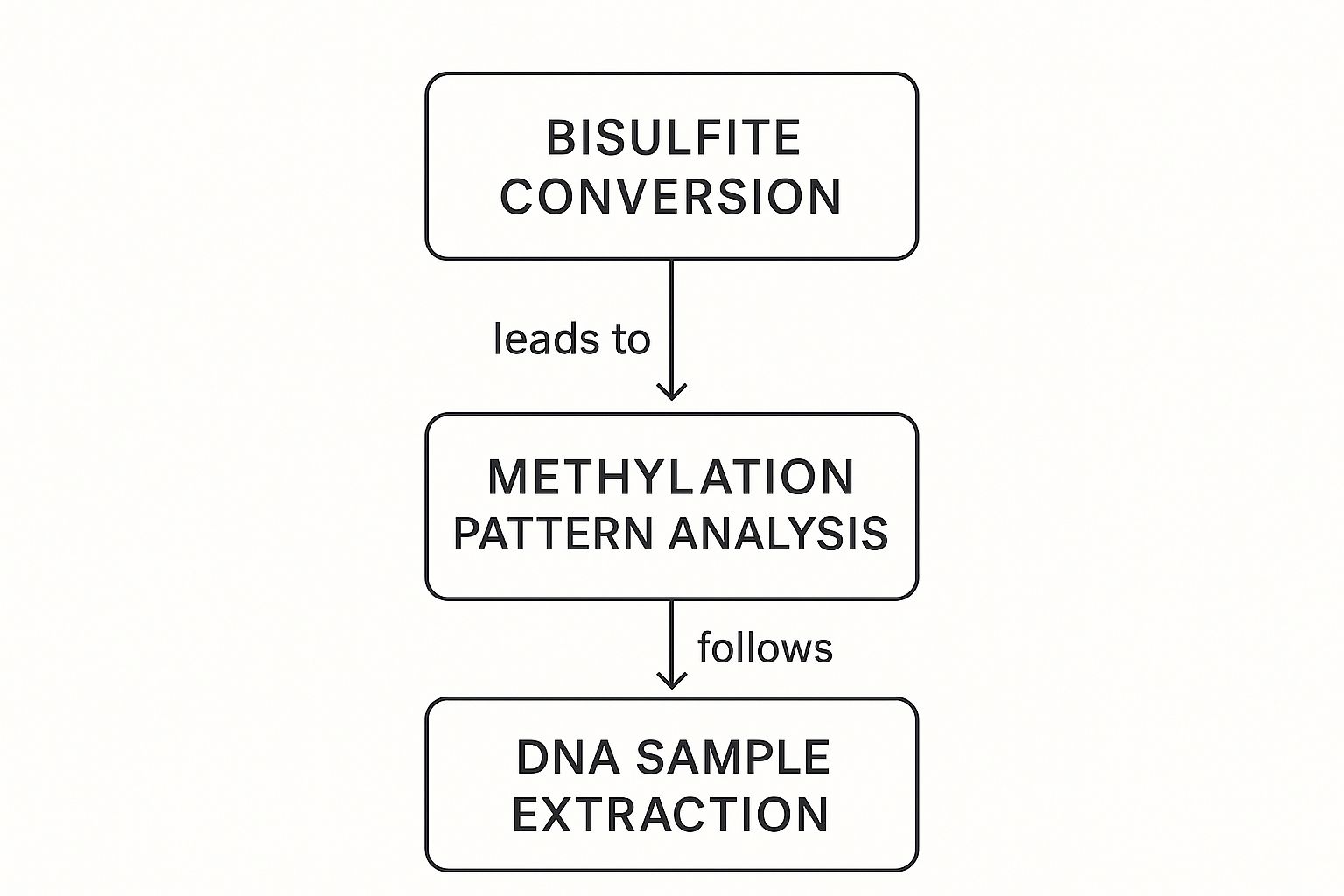 BISULFITE CONVERSION

leads to

METHYLATION PATTERN ANALYSIS

follows

DNA SAMPLE EXTRACTION